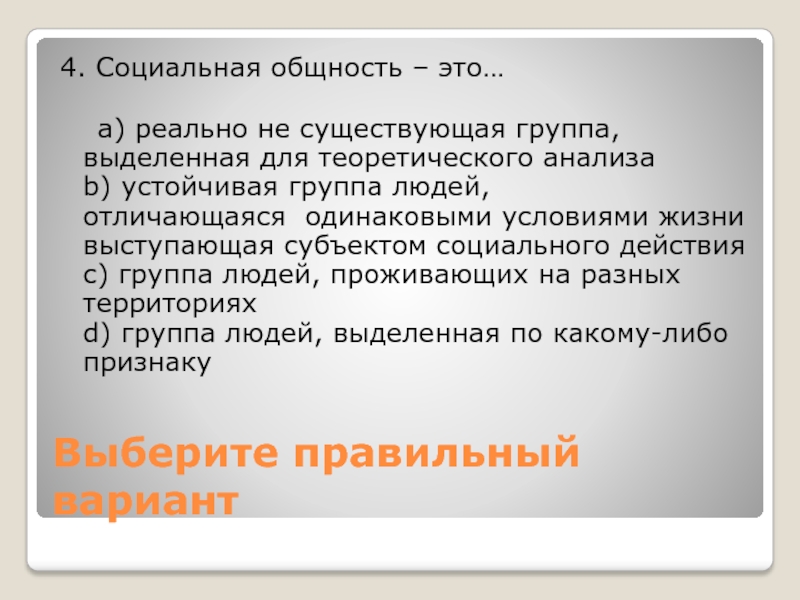 4. Социальная общность – это…

а) реально не существующая группа, выделенная для теоретического анализа
b) устойчивая группа людей, отличающаяся одинаковыми условиями жизни выступающая субъектом социального действия
c) группа людей, проживающих на разных территориях
d) группа людей, выделенная по какому-либо признаку

Выберите правильный вариант